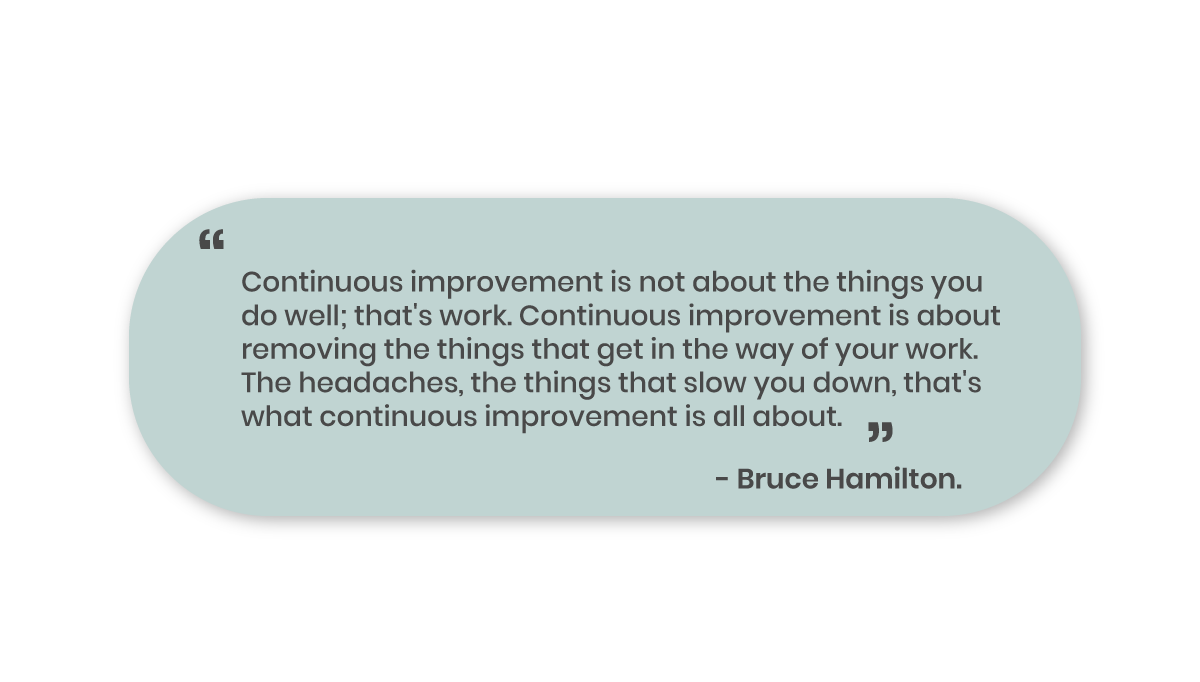 “

Continuous improvement is not about the things you do well; that's work. Continuous improvement is about removing the things that get in the way of your work. The headaches, the things that slow you down, that's what continuous improvement is all about. ”

- Bruce Hamilton.